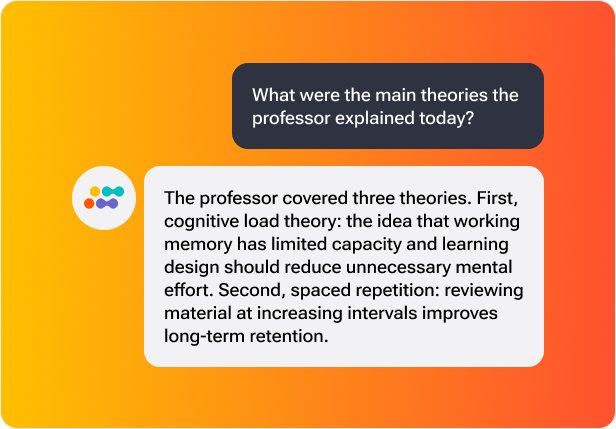 What were the main theories the professor explained today?

The professor covered three theories. First, cognitive load theory: the idea that working memory has limited capacity and learning design should reduce unnecessary mental effort. Second, spaced repetition: reviewing material at increasing intervals improves long-term retention.